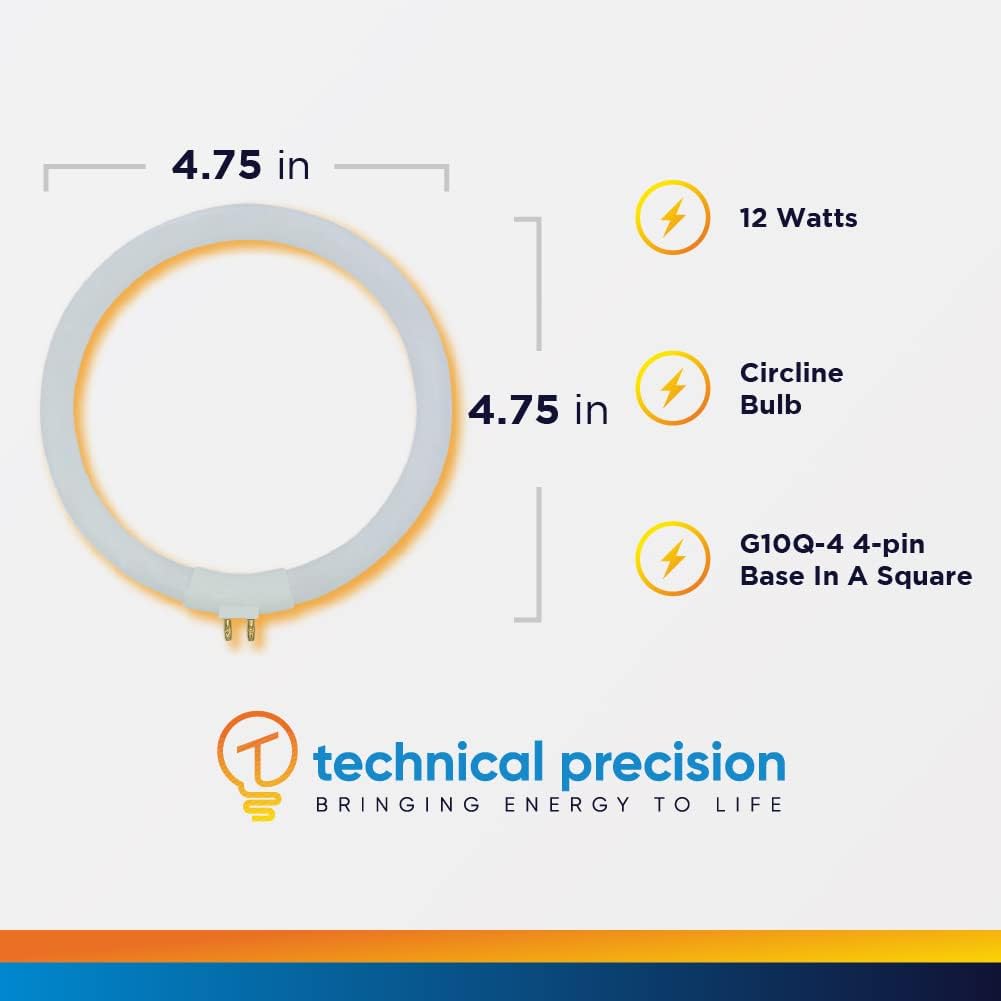 4.75 in

4.75 in

12 Watts

Circline Bulb

G10Q-4 4-pin Base In A Square

technical precision
BRINGING ENERGY TO LIFE